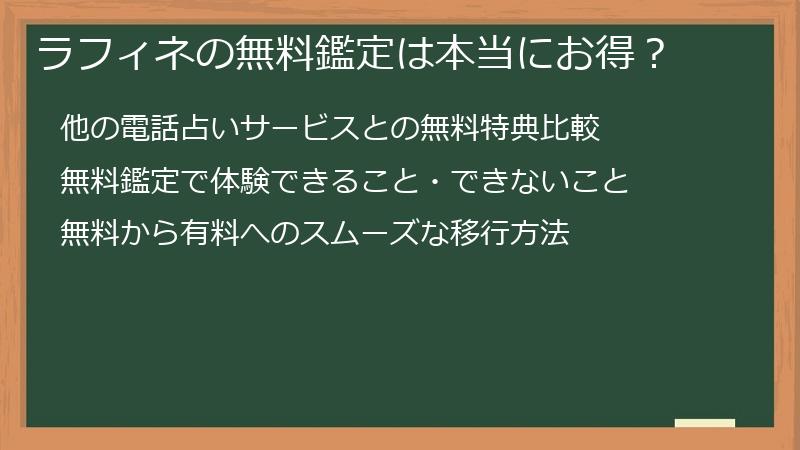 ラフィネの無料鑑定は本当にお得？

他の電話占いサービスとの無料特典比較

無料鑑定で体験できること・できないこと

無料から有料へのスムーズな移行方法